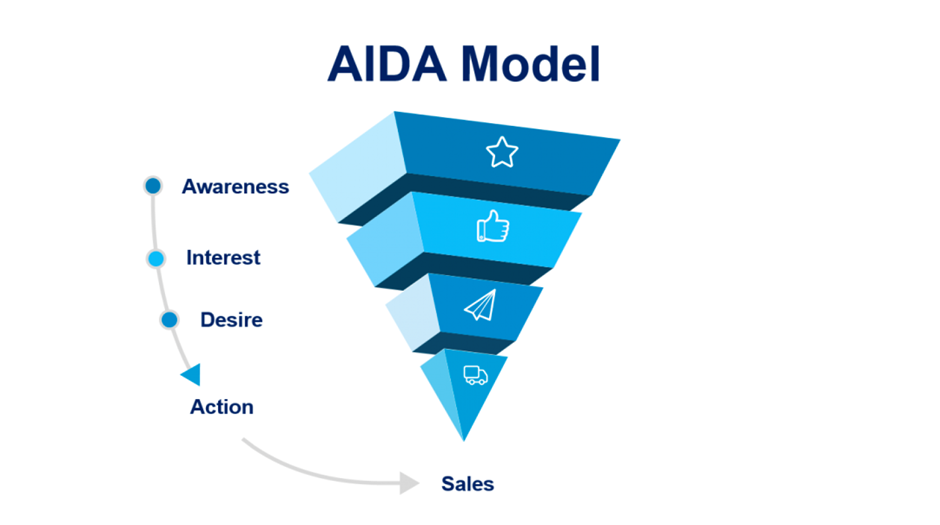 AIDA Model

Awareness

Interest

Desire

Action

Sales